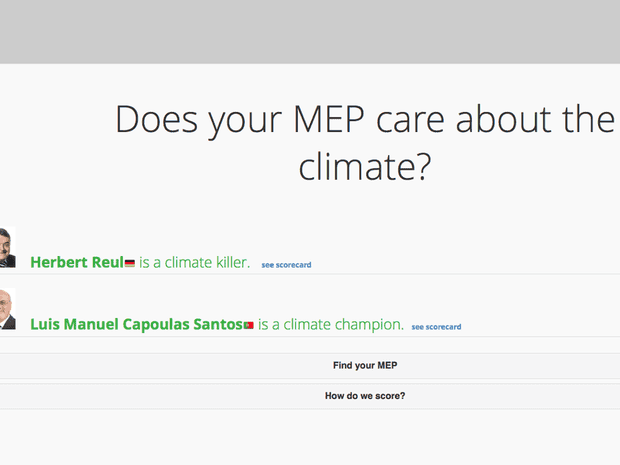 Does your MEP care about the climate?

Herbert Reul is a climate killer. see scorecard

Luis Manuel Capoulas Santos is a climate champion. see scorecard

Find your MEP

How do we score?